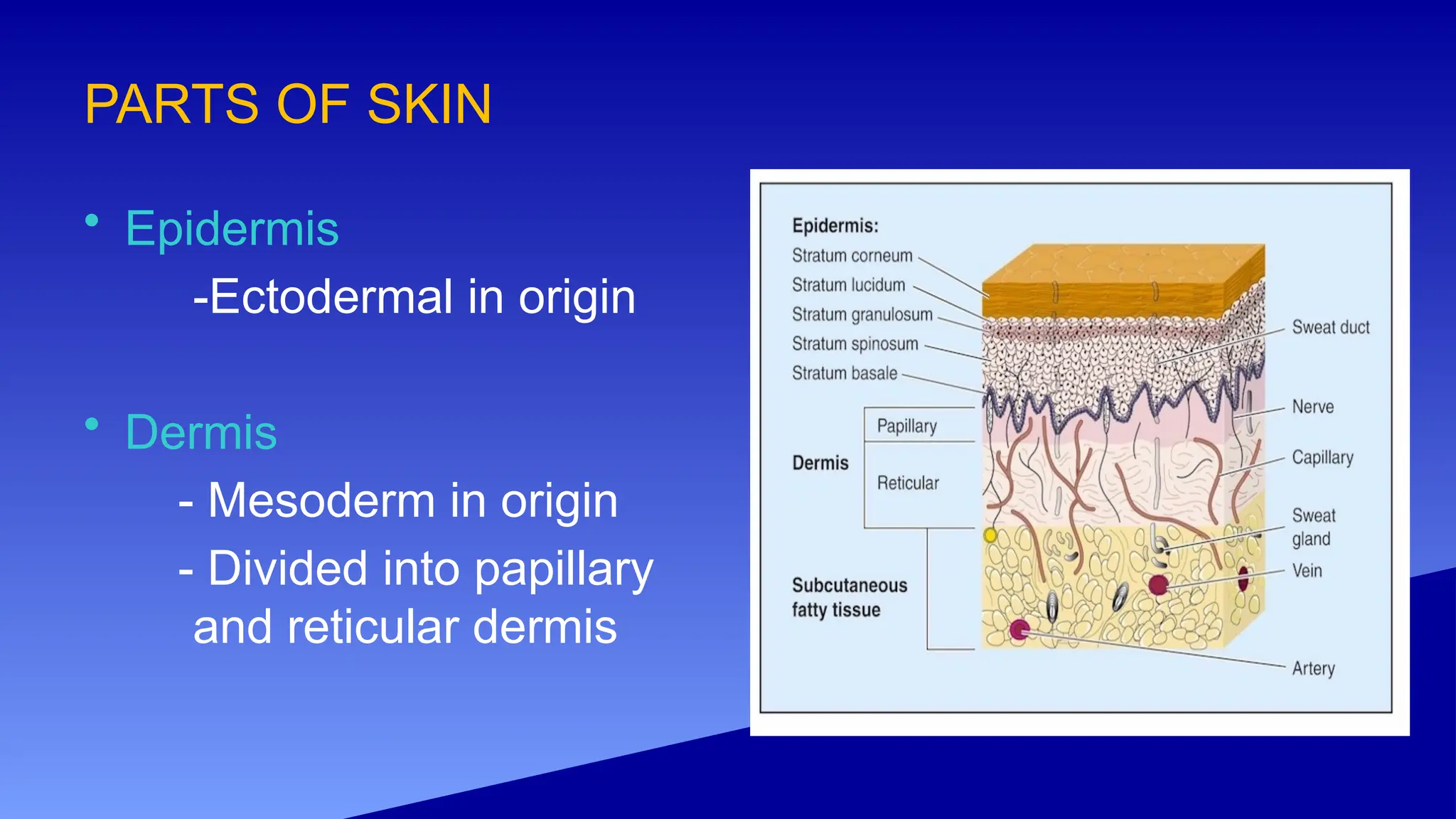 PARTS OF SKIN

• Epidermis

-Ectodermal in origin

• Dermis

- Mesoderm in origin

- Divided into papillary and reticular dermis

Epidermis:
Stratum corneum
Stratum lucidum
Stratum granulosum
Stratum spinosum
Stratum basale

Dermis
Papillary
Reticular

Subcutaneous fatty tissue

Sweat duct
Nerve
Capillary
Sweat gland
Vein
Artery